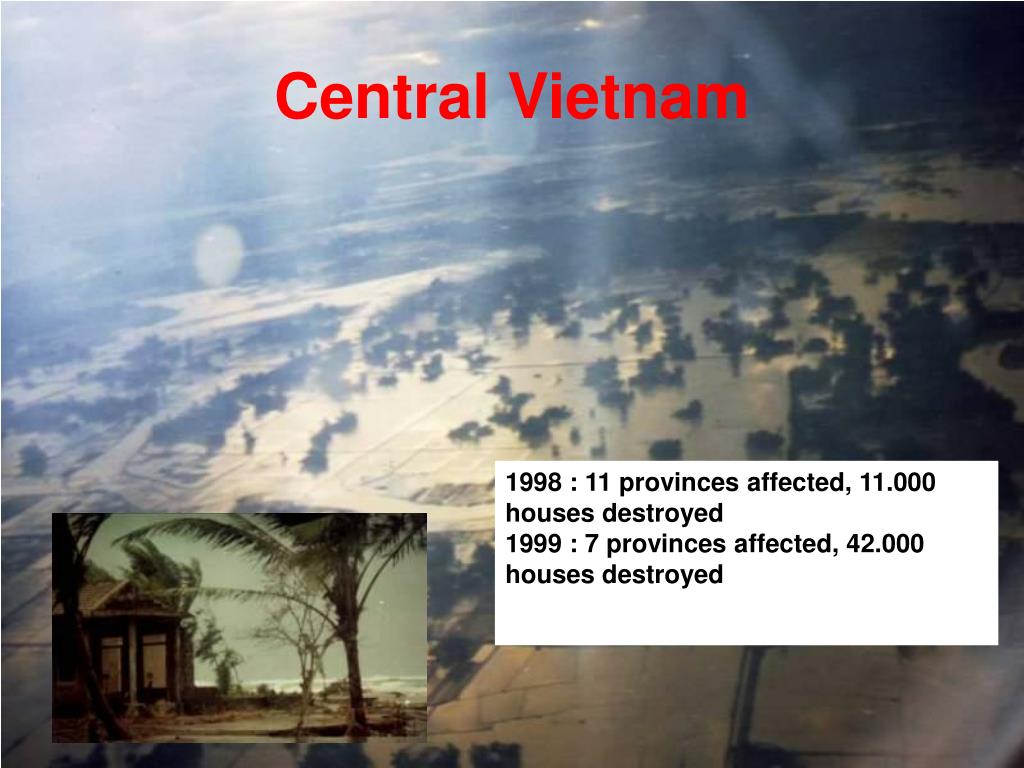 Central Vietnam

1998 : 11 provinces affected, 11.000 houses destroyed
1999 : 7 provinces affected, 42.000 houses destroyed